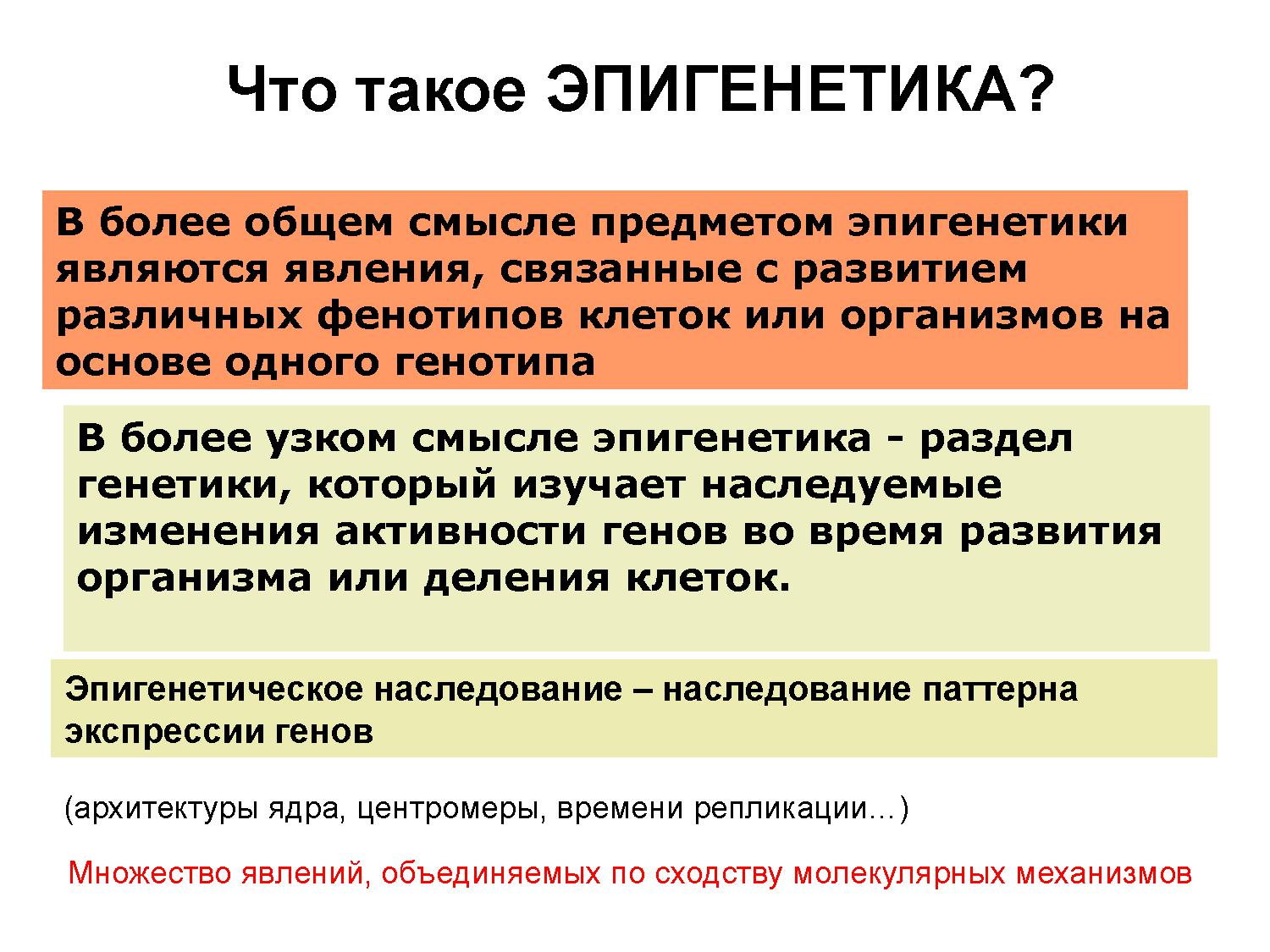 Что такое ЭПИГЕНЕТИКА?

В более общем смысле предметом эпигенетики являются явления, связанные с развитием различных фенотипов клеток или организмов на основе одного генотипа

В более узком смысле эпигенетика - раздел генетики, который изучает наследуемые изменения активности генов во время развития организма или деления клеток.

Эпигенетическое наследование – наследование паттерна экспрессии генов

(архитектуры ядра, центромеры, времени репликации…)

Множество явлений, объединяемых по сходству молекулярных механизмов